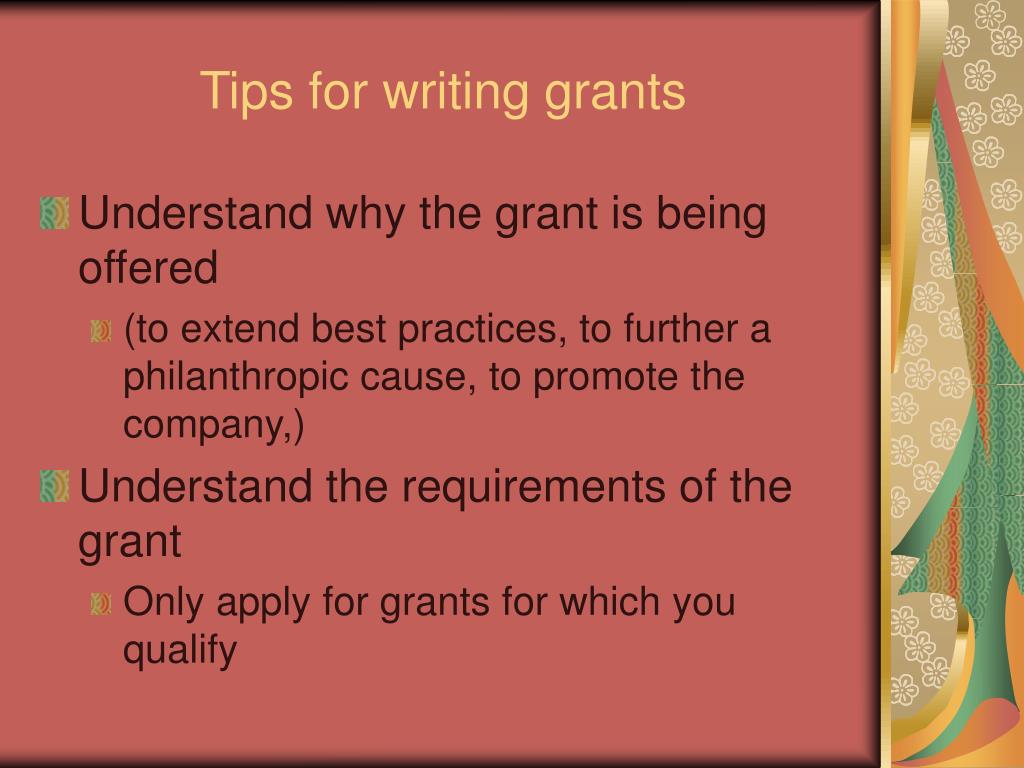 Tips for writing grants

Understand why the grant is being offered

(to extend best practices, to further a philanthropic cause, to promote the company,)

Understand the requirements of the grant

Only apply for grants for which you qualify